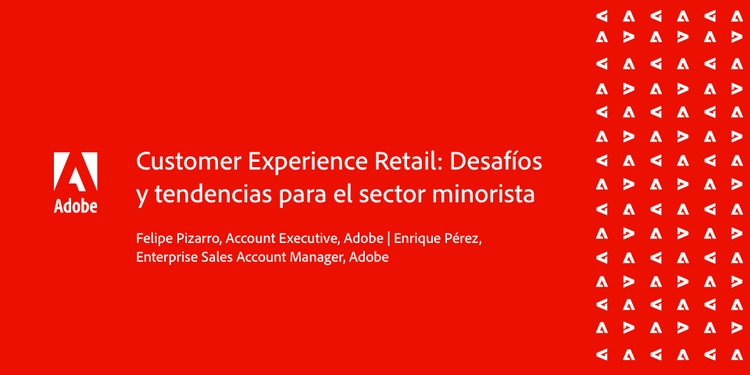 Adobe

Customer Experience Retail: Desafíos y tendencias para el sector minorista

Felipe Pizarro, Account Executive, Adobe | Enrique Pérez, Enterprise Sales Account Manager, Adobe